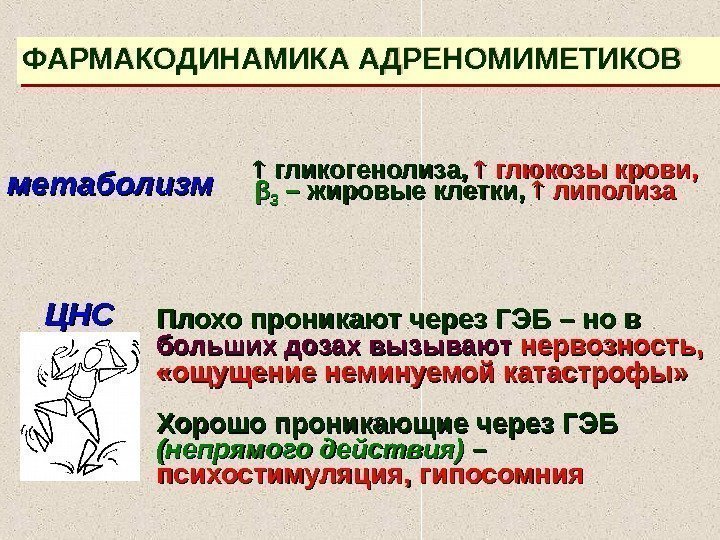 ФАРМАКОДИНАМИКА АДРЕНОМИМЕТИКОВ

метаболизм

↑ гликогенолиза, ↑ глюкозы крови, $\beta_3$ – жировые клетки, ↑ липолиза

ЦНС

Плохо проникают через ГЭБ – но в больших дозах вызывают нервозность, «ощущение неминуемой катастрофы»

Хорошо проникающие через ГЭБ (непрямого действия) – психостимуляция, гипосомния